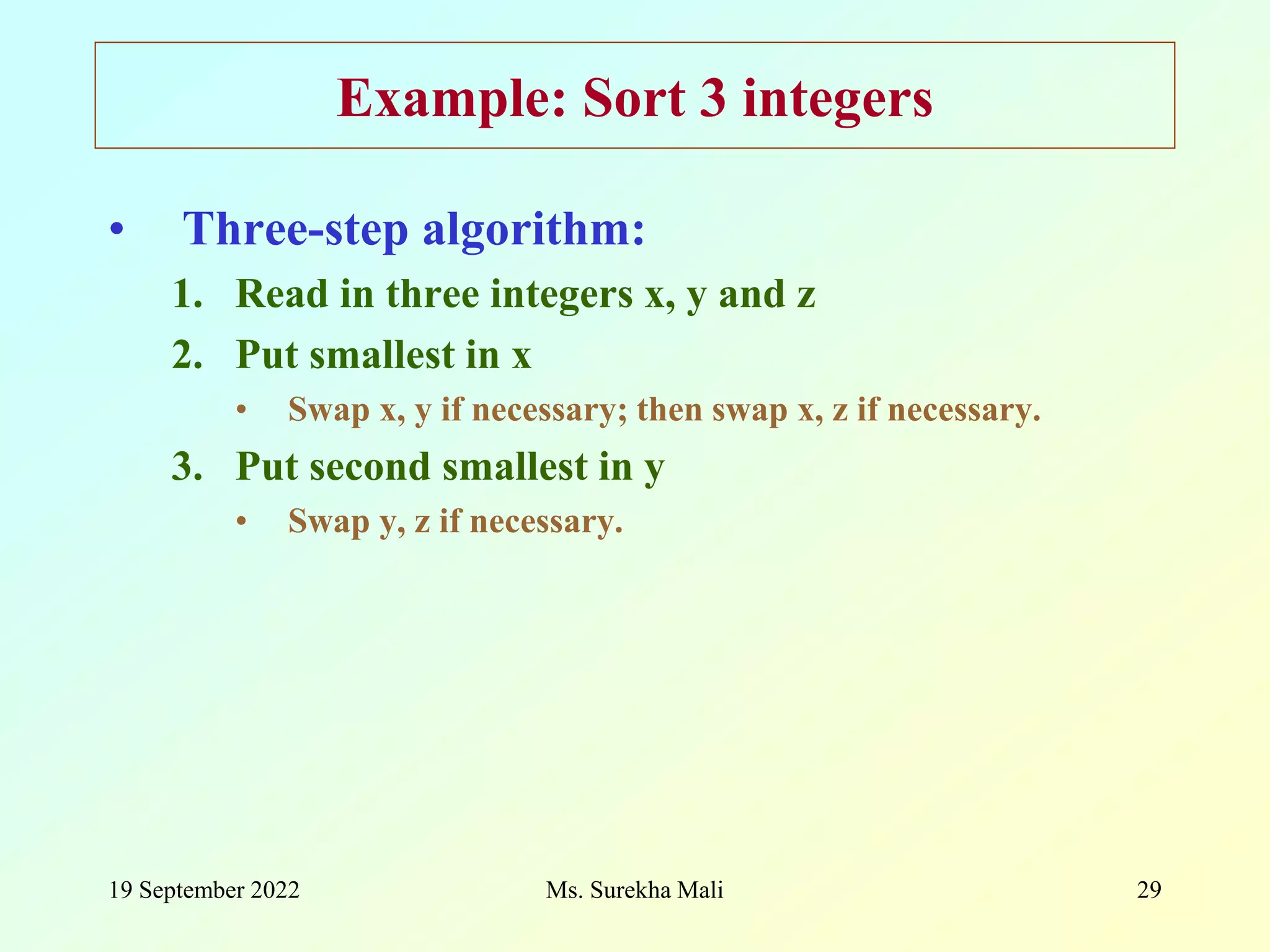 Example: Sort 3 integers

• Three-step algorithm:

1. Read in three integers x, y and z

2. Put smallest in x

• Swap x, y if necessary; then swap x, z if necessary.

3. Put second smallest in y

• Swap y, z if necessary.

19 September 2022

Ms. Surekha Mali

29